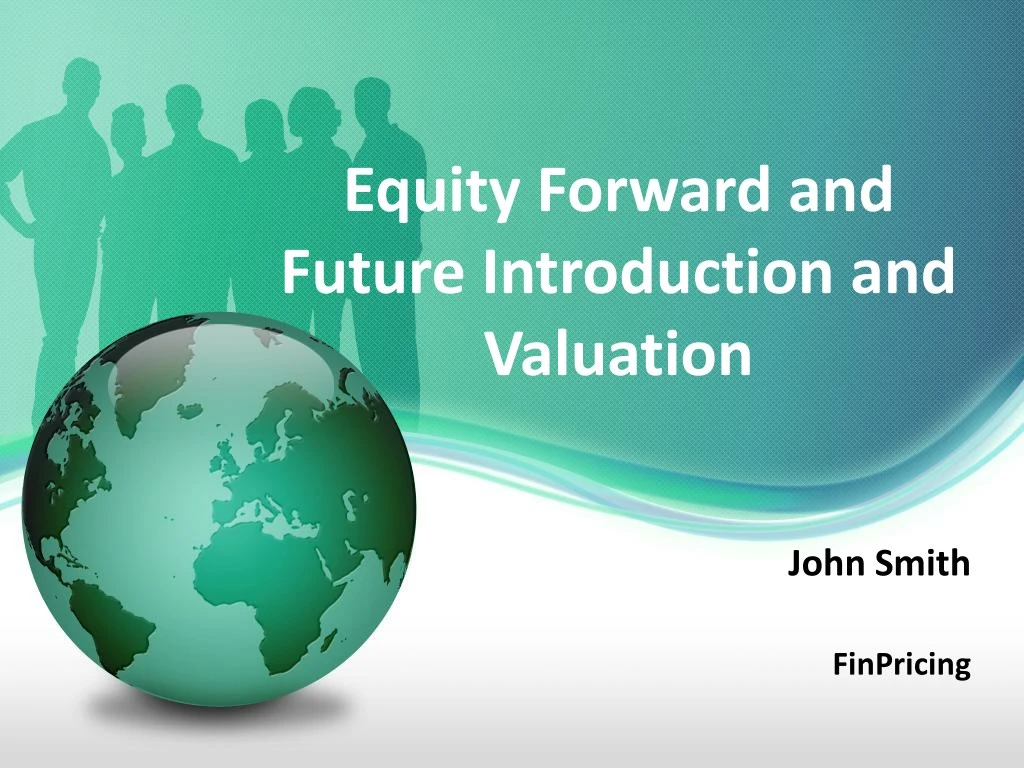 Equity Forward and Future Introduction and Valuation

John Smith

FinPricing